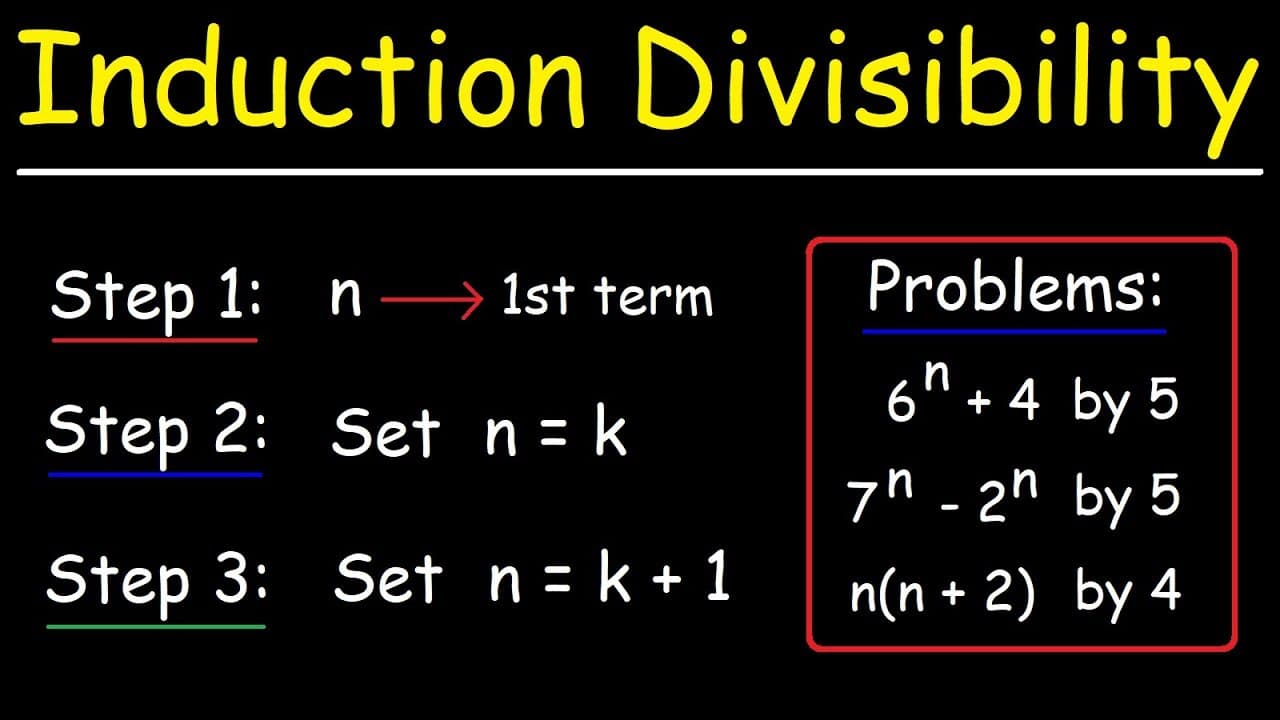 Induction Divisibility

Step 1: $n \longrightarrow$ 1st term

Step 2: Set $n = k$

Step 3: Set $n = k + 1$

Problems:

$6^n + 4$ by 5

$7^n - 2^n$ by 5

$n(n + 2)$ by 4